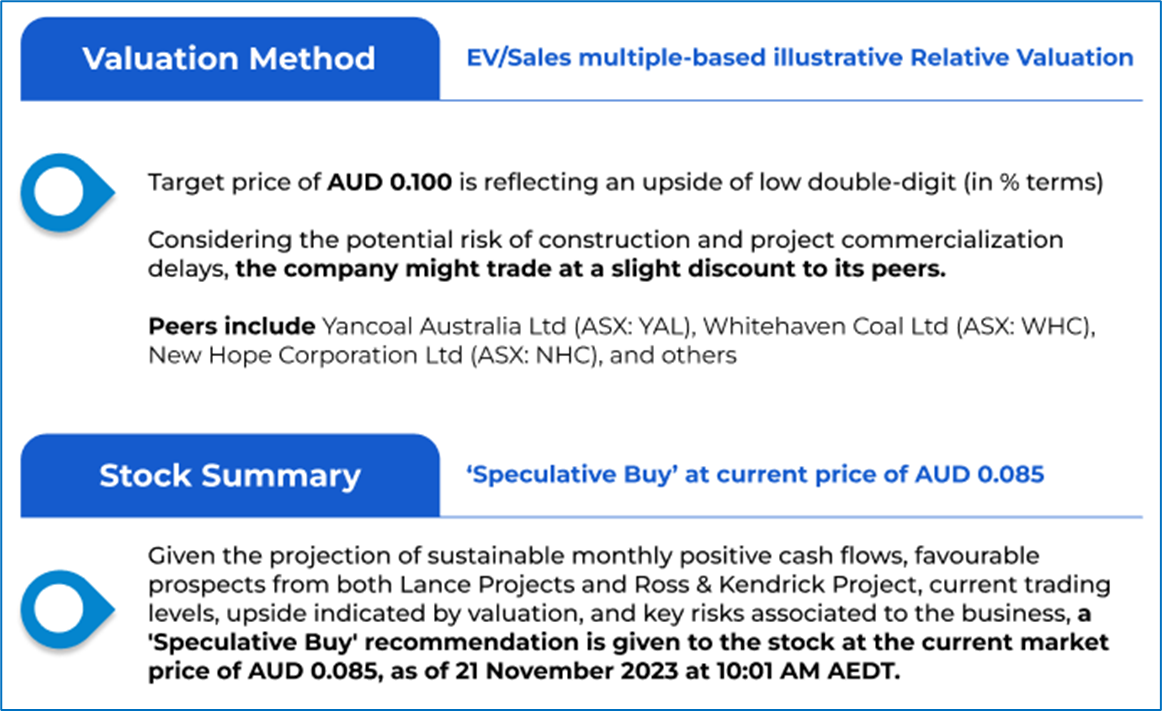 Valuation Method

EV/Sales multiple-based illustrative Relative Valuation

Target price of AUD 0.100 is reflecting an upside of low double-digit (in % terms)

Considering the potential risk of construction and project commercialization delays, the company might trade at a slight discount to its peers.

Peers include Yancoal Australia Ltd (ASX: YAL), Whitehaven Coal Ltd (ASX: WHC), New Hope Corporation Ltd (ASX: NHC), and others

Stock Summary

'Speculative Buy' at current price of AUD 0.085

Given the projection of sustainable monthly positive cash flows, favourable prospects from both Lance Projects and Ross & Kendrick Project, current trading levels, upside indicated by valuation, and key risks associated to the business, a 'Speculative Buy' recommendation is given to the stock at the current market price of AUD 0.085, as of 21 November 2023 at 10:01 AM AEDT.